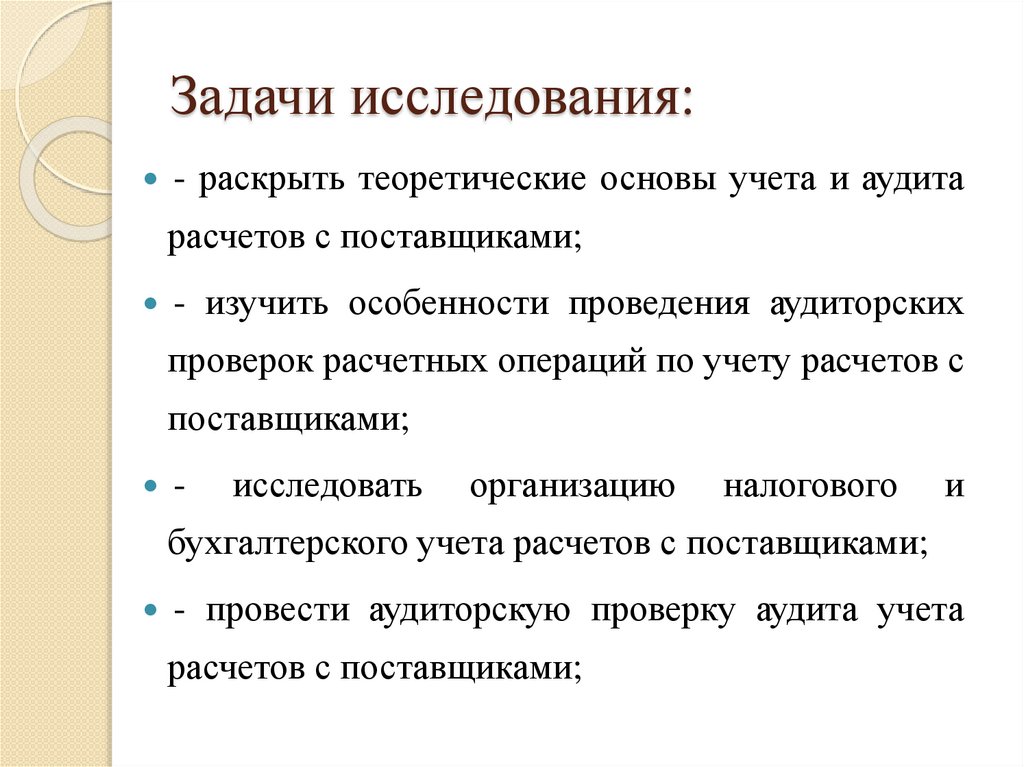 Задачи исследования:

- раскрыть теоретические основы учета и аудита расчетов с поставщиками;

- изучить особенности проведения аудиторских проверок расчетных операций по учету расчетов с поставщиками;

- исследовать организацию налогового и бухгалтерского учета расчетов с поставщиками;

- провести аудиторскую проверку аудита учета расчетов с поставщиками;